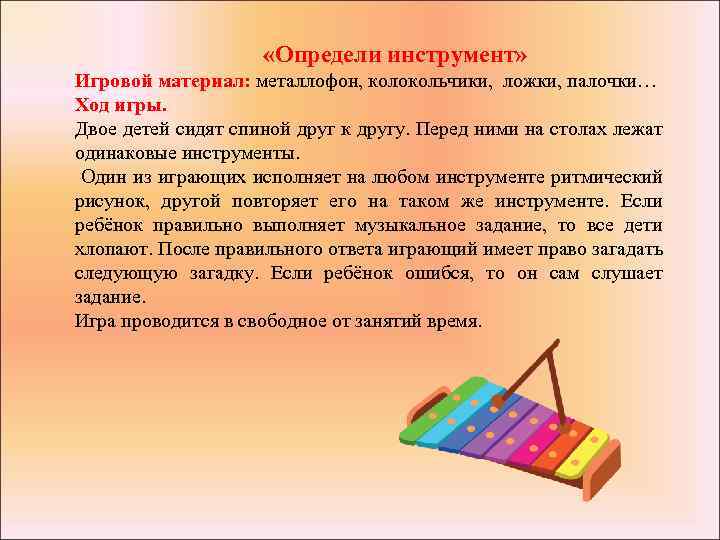 «Определи инструмент»
Игровой материал: металлофон, колокольчики, ложки, палочки…
Ход игры.
Двое детей сидят спиной друг к другу. Перед ними на столах лежат одинаковые инструменты.

Один из играющих исполняет на любом инструменте ритмический рисунок, другой повторяет его на таком же инструменте. Если ребёнок правильно выполняет музыкальное задание, то все дети хлопают. После правильного ответа играющий имеет право загадать следующую загадку. Если ребёнок ошибся, то он сам слушает задание.
Игра проводится в свободное от занятий время.